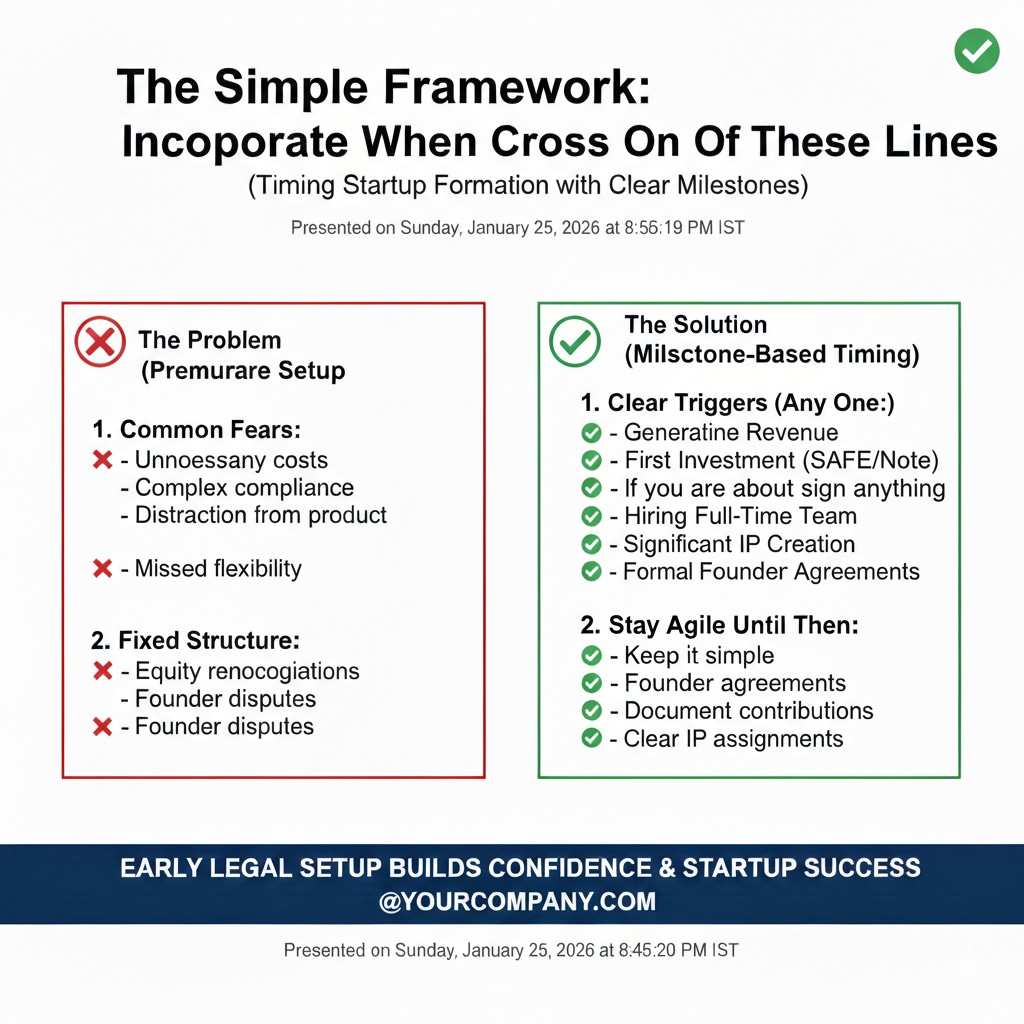 The Simple Framework:
Incoporate When Cross On Of These Lines
(Timing Startup Formation with Clear Milestones)

Presented on Sunday, January 25, 2026 at 8:56:19 PM IST

The Problem
(Premurare Setup

1. Common Fears:
- Unnoessany costs
- Complex compliance
- Distraction from product

- Missed flexibility

2. Fixed Structure:
- Equity renocogiations
- Founder disputes
- Founder disputes

The Solution
(Milsctone-Based Timing)

1. Clear Triggers (Any One:)
- Generatine Revenue
- First Investment (SAFE/Note)
- If you are about sign anything
- Hiring Full-Time Team
- Significant IP Creation
- Formal Founder Agreements

2. Stay Agile Until Then:
- Keep it simple
- Founder agreements
- Document contributions
- Clear IP assignments

EARLY LEGAL SETUP BUILDS CONFIDENCE & STARTUP SUCCESS
@YOURCOMPANY.COM

Presented on Sunday, January 25, 2026 at 8:45:20 PM IST